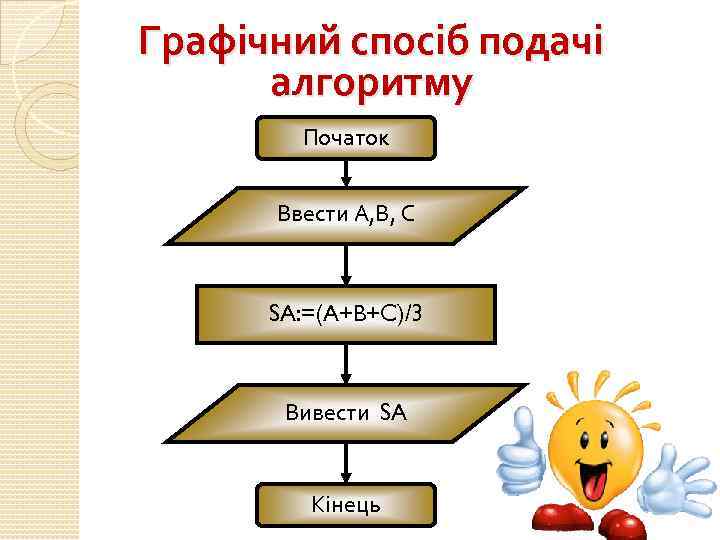 Графічний спосіб подачі алгоритму

Початок

Ввести A,B, C

SA:=(A+B+C)/3

Вивести SA

Кінець